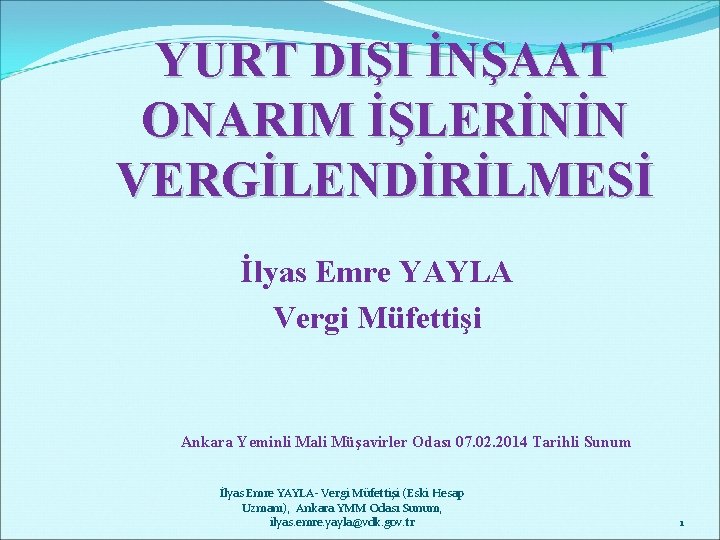 YURT DIŞI İNŞAAT ONARIM İŞLERİNİN VERGİLENDİRİLMESİ

İlyas Emre YAYLA
Vergi Müfettişi

Ankara Yeminli Mali Müşavirler Odası 07.02.2014 Tarihli Sunum

İlyas Emre YAYLA - Vergi Müfettişi (Eski Hesap Uzmanı), Ankara YMM Odası Sunum, ilyas.emre.yayla@vdk.gov.tr

1